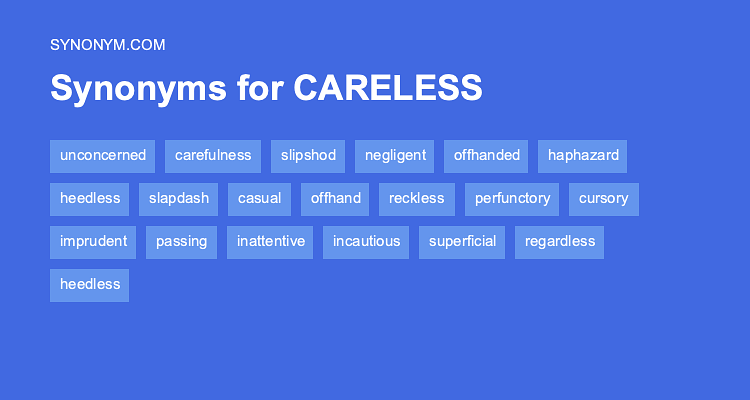 SYNONYM.COM

Synonyms for CARELESS

unconcerned carefulness slipshod negligent offhanded haphazard heedless slapdash casual offhand reckless perfunctory cursory imprudent passing inattentive incautious superficial regardless heedless